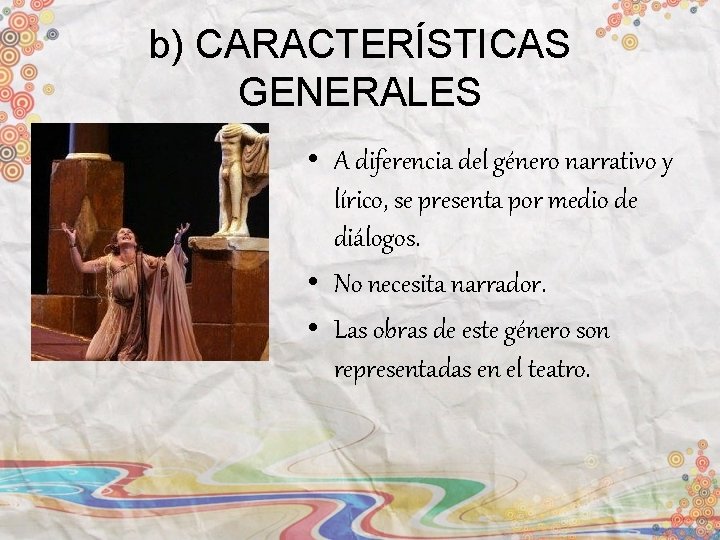 b) CARACTERÍSTICAS GENERALES

• A diferencia del género narrativo y lírico, se presenta por medio de diálogos.
• No necesita narrador.
• Las obras de este género son representadas en el teatro.